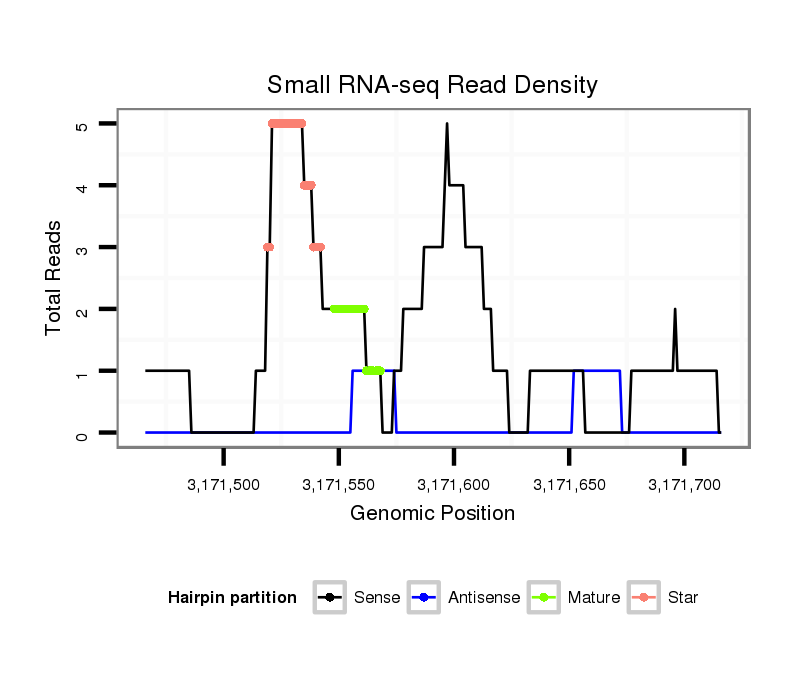 Small RNA-seq Read Density

Total Reads

5
4
3
2
1
0

3,171,500
3,171,550
3,171,600
3,171,650
3,171,700

Genomic Position

Hairpin partition
Sense
Antisense
Mature
Star